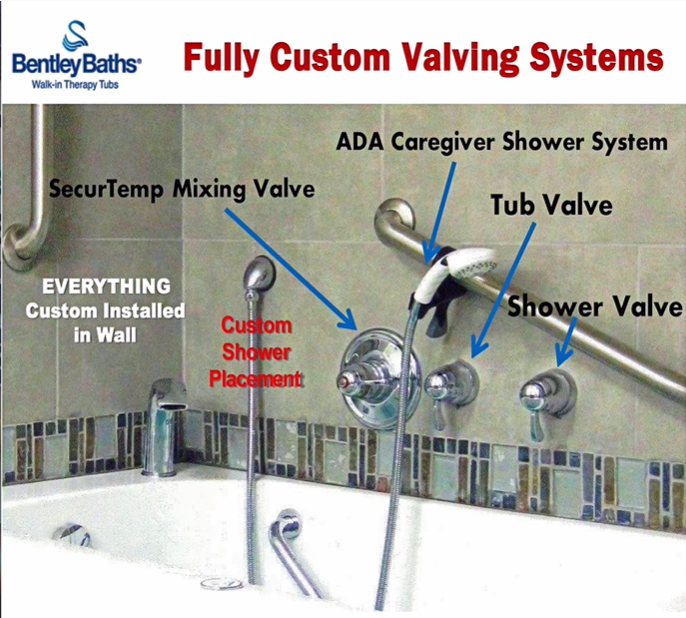 BentleyBaths®
Walk-in Therapy Tubs

Fully Custom Valving Systems

ADA Caregiver Shower System

SecurTemp Mixing Valve

Tub Valve

Shower Valve

EVERYTHING Custom Installed in Wall

Custom Shower Placement